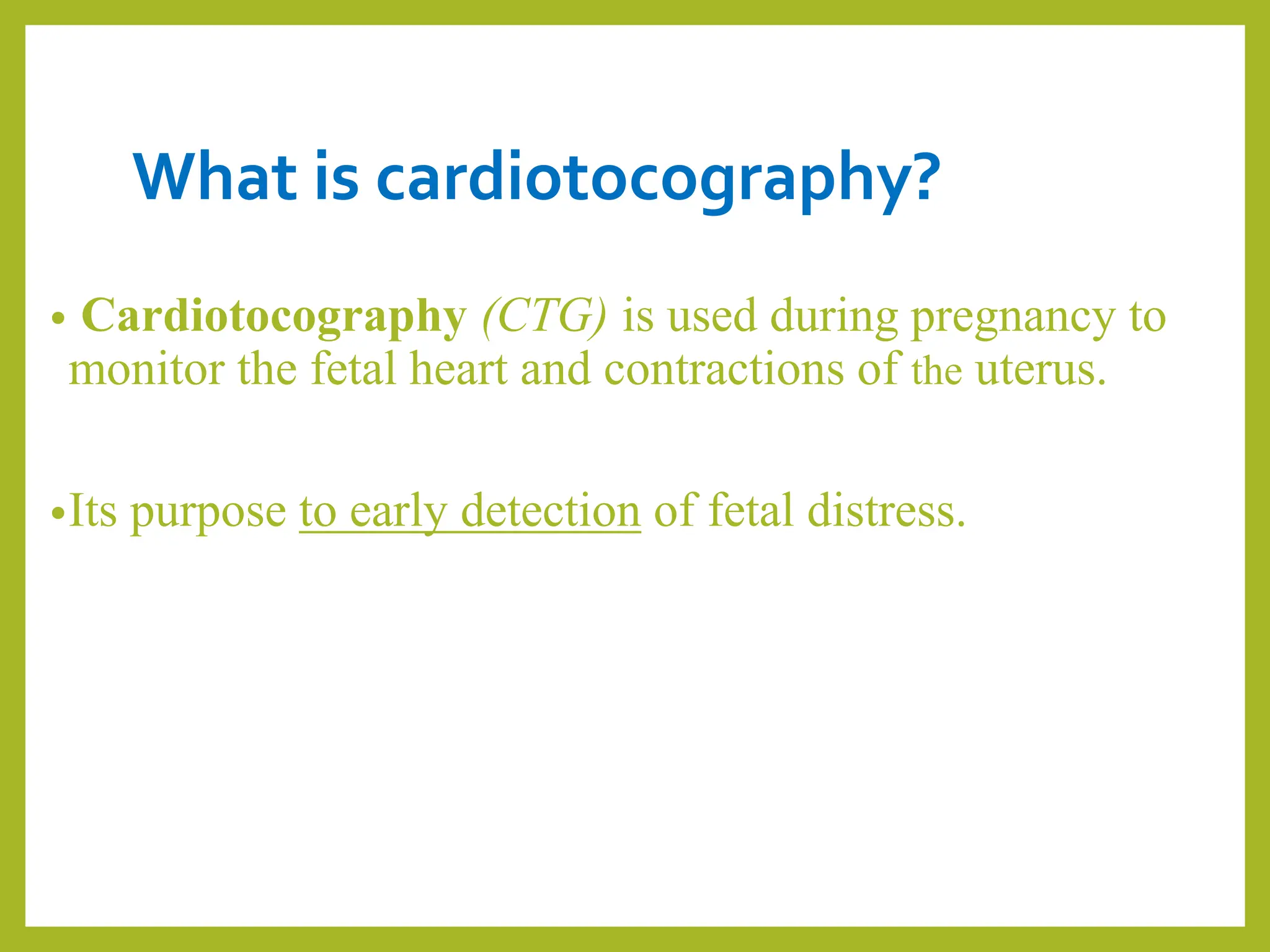 What is cardiotocography?

• Cardiotocography (CTG) is used during pregnancy to monitor the fetal heart and contractions of the uterus.

•Its purpose to early detection of fetal distress.